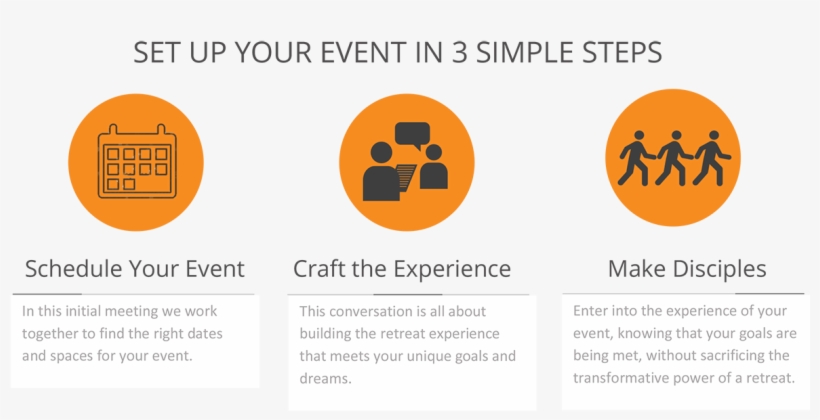 SET UP YOUR EVENT IN 3 SIMPLE STEPS

Schedule Your Event

In this initial meeting we work together to find the right dates and spaces for your event.

Craft the Experience

This conversation is all about building the retreat experience that meets your unique goals and dreams.

Make Disciples

Enter into the experience of your event, knowing that your goals are being met, without sacrificing the transformative power of a retreat.